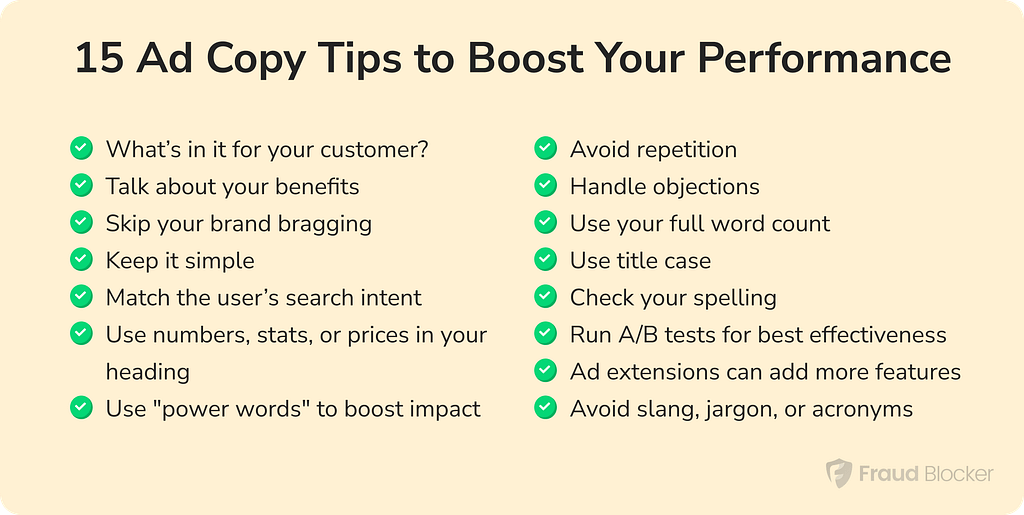 15 Ad Copy Tips to Boost Your Performance

What's in it for your customer?
Talk about your benefits
Skip your brand bragging
Keep it simple
Match the user's search intent
Use numbers, stats, or prices in your heading
Use "power words" to boost impact

Avoid repetition
Handle objections
Use your full word count
Use title case
Check your spelling
Run A/B tests for best effectiveness
Ad extensions can add more features
Avoid slang, jargon, or acronyms

Fraud Blocker